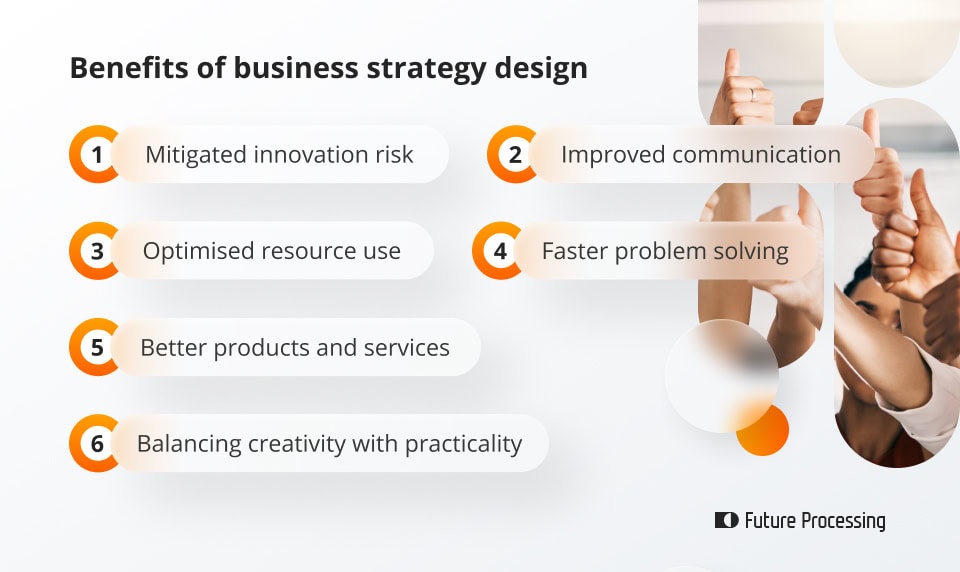 Benefits of business strategy design

1 Mitigated innovation risk

2 Improved communication

3 Optimised resource use

4 Faster problem solving

5 Better products and services

6 Balancing creativity with practicality

Future Processing